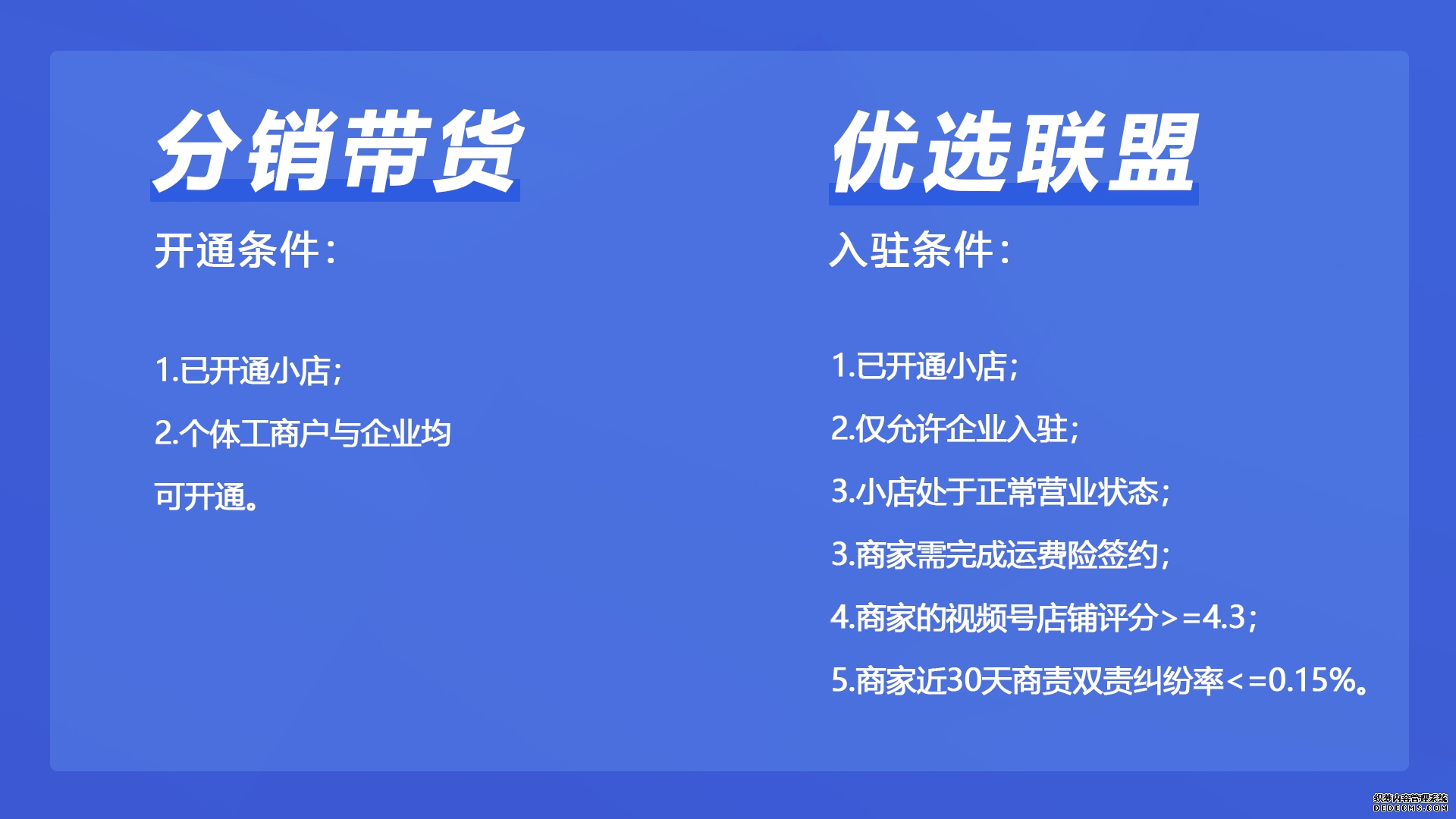 分销带货

开通条件：

1.已开通小店；

2.个体工商户与企业均可开通。

优选联盟

入驻条件：

1.已开通小店；

2.仅允许企业入驻；

3.小店处于正常营业状态；

3.商家需完成运费险签约；

4.商家的视频号店铺评分>=4.3；

5.商家近30天商责双责纠纷率<=0.15%。

织梦内容管理系统
DEDECMS.COM